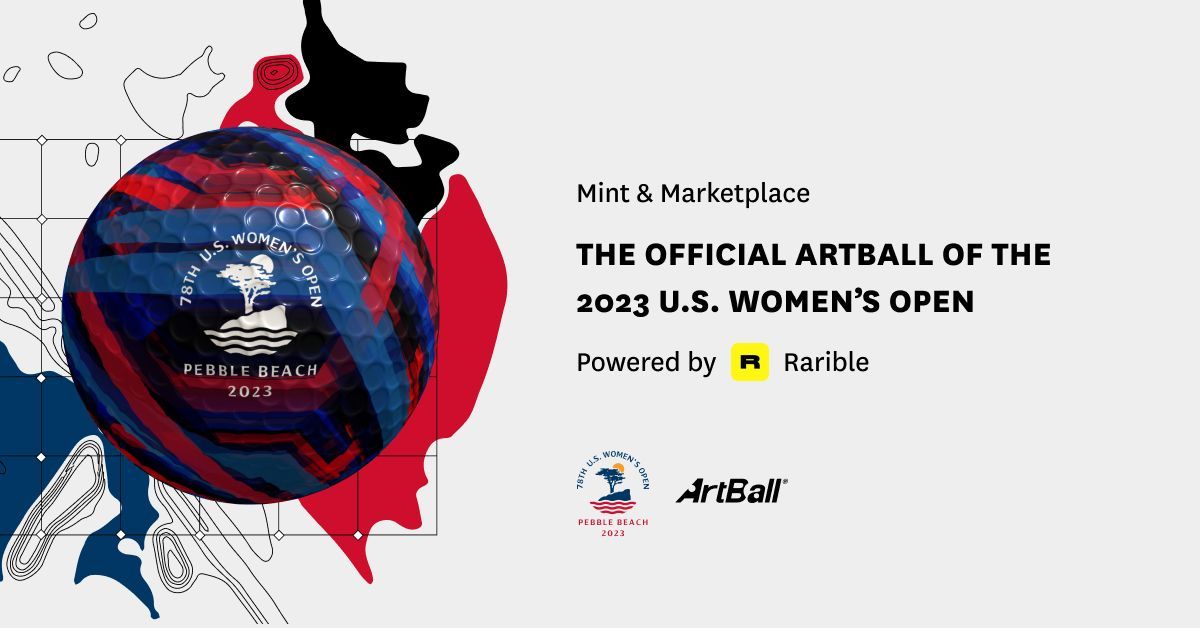 78TH U.S. WOMEN'S OPEN
PEBBLE BEACH
2023

Mint & Marketplace

THE OFFICIAL ARTBALL OF THE 2023 U.S. WOMEN'S OPEN

Powered by R Rarible

78TH U.S. WOMEN'S OPEN
PEBBLE BEACH
2023

ArtBall®